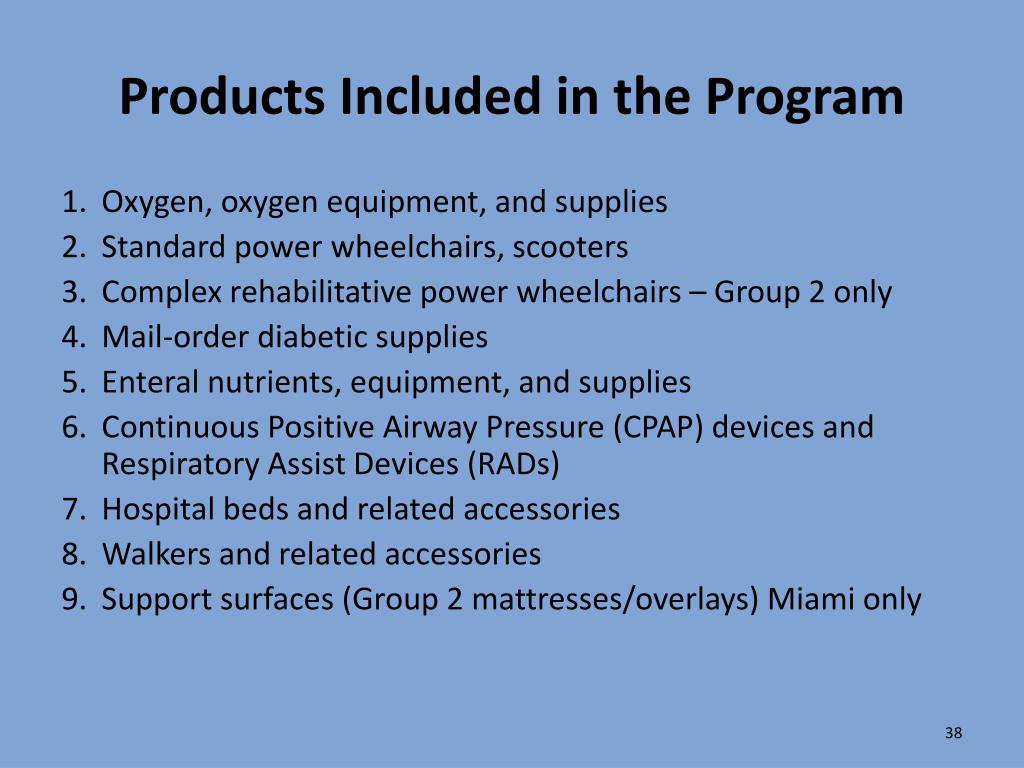 Products Included in the Program

1. Oxygen, oxygen equipment, and supplies
2. Standard power wheelchairs, scooters
3. Complex rehabilitative power wheelchairs – Group 2 only
4. Mail-order diabetic supplies
5. Enteral nutrients, equipment, and supplies
6. Continuous Positive Airway Pressure (CPAP) devices and Respiratory Assist Devices (RADs)
7. Hospital beds and related accessories
8. Walkers and related accessories
9. Support surfaces (Group 2 mattresses/overlays) Miami only

38